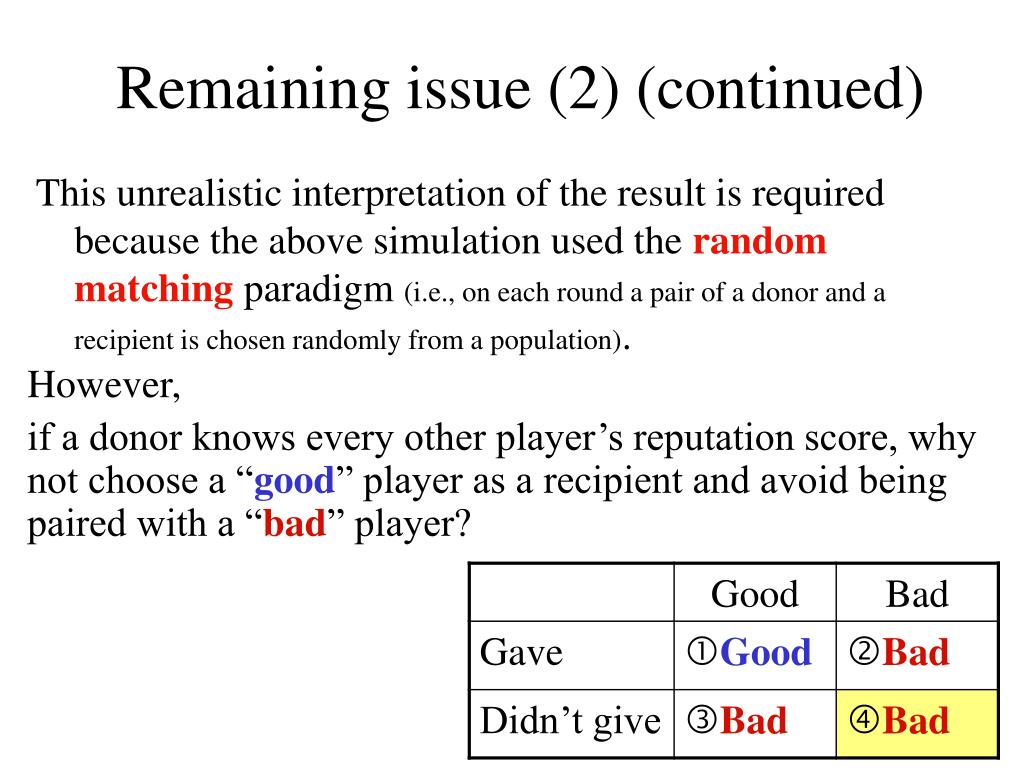 Remaining issue (2) (continued)

This unrealistic interpretation of the result is required because the above simulation used the random matching paradigm (i.e., on each round a pair of a donor and a recipient is chosen randomly from a population).

However,

if a donor knows every other player’s reputation score, why not choose a “good” player as a recipient and avoid being paired with a “bad” player?

| | Good | Bad |
|---|---|---|
| Gave | ①Good | ②Bad |
| Didn’t give | ③Bad | ④Bad |